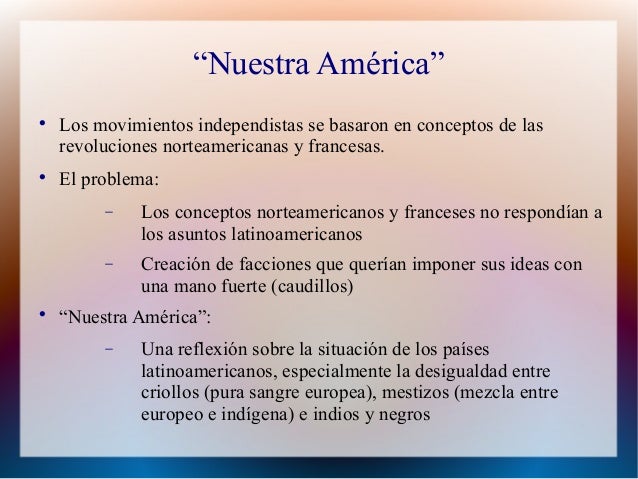 “Nuestra América”

• Los movimientos independistas se basaron en conceptos de las revoluciones norteamericanas y francesas.

• El problema:

– Los conceptos norteamericanos y franceses no respondían a los asuntos latinoamericanos

– Creación de facciones que querían imponer sus ideas con una mano fuerte (caudillos)

• “Nuestra América”:

– Una reflexión sobre la situación de los países latinoamericanos, especialmente la desigualdad entre criollos (pura sangre europea), mestizos (mezcla entre europeo e indígena) e indios y negros